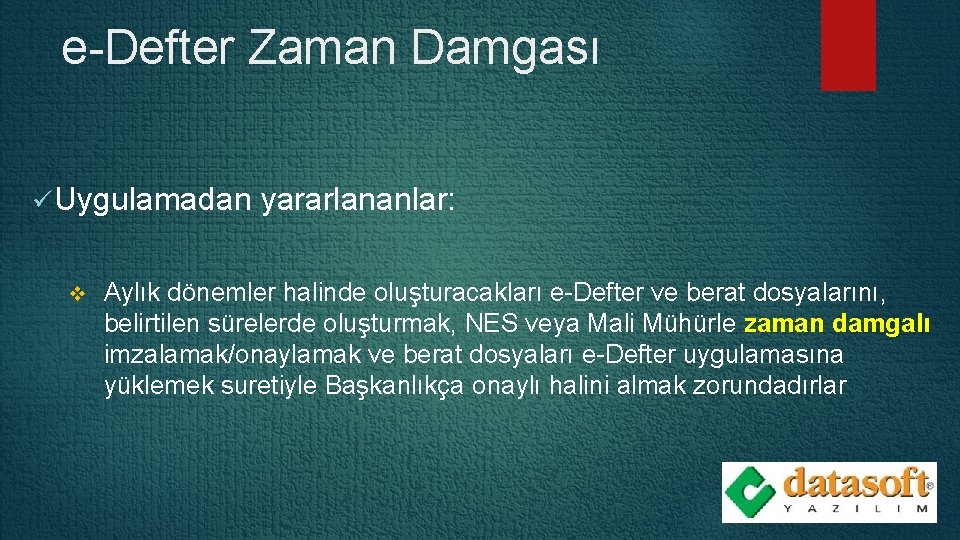 e-Defter Zaman Damgası

✓Uygulamadan yararlananlar:

❖ Aylık dönemler halinde oluşturacakları e-Defter ve berat dosyalarını, belirtilen sürelerde oluşturmak, NES veya Mali Mühürle zaman damgalı imzalamak/onaylamak ve berat dosyaları e-Defter uygulamasına yüklemek suretiyle Başkanlıkça onaylı halini almak zorundadırlar

datasoft®
YAZILIM